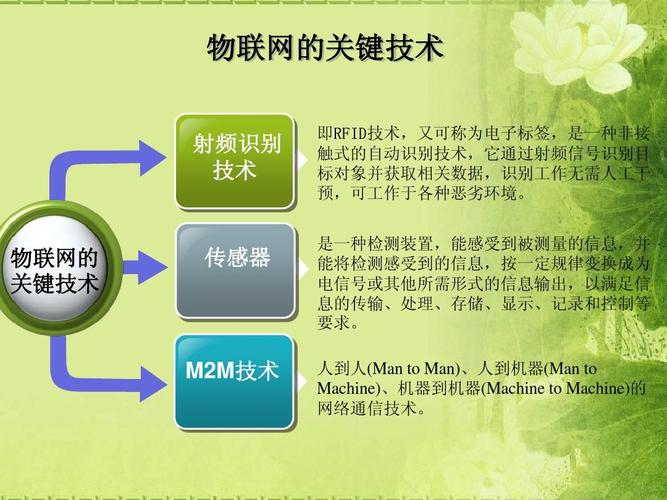 物联网的关键技术

物联网的关键技术

射频识别技术

即RFID技术，又可称为电子标签，是一种非接触式的自动识别技术，它通过射频信号识别目标对象并获取相关数据，识别工作无需人工干预，可工作于各种恶劣环境。

传感器

是一种检测装置，能感受到被测量的信息，并能将检测感受到的信息，按一定规律变换成为电信号或其他所需形式的信息输出，以满足信息的传输、处理、存储、显示、记录和控制等要求。

M2M技术

人到人(Man to Man)、人到机器(Man to Machine)、机器到机器(Machine to Machine)的网络通信技术。